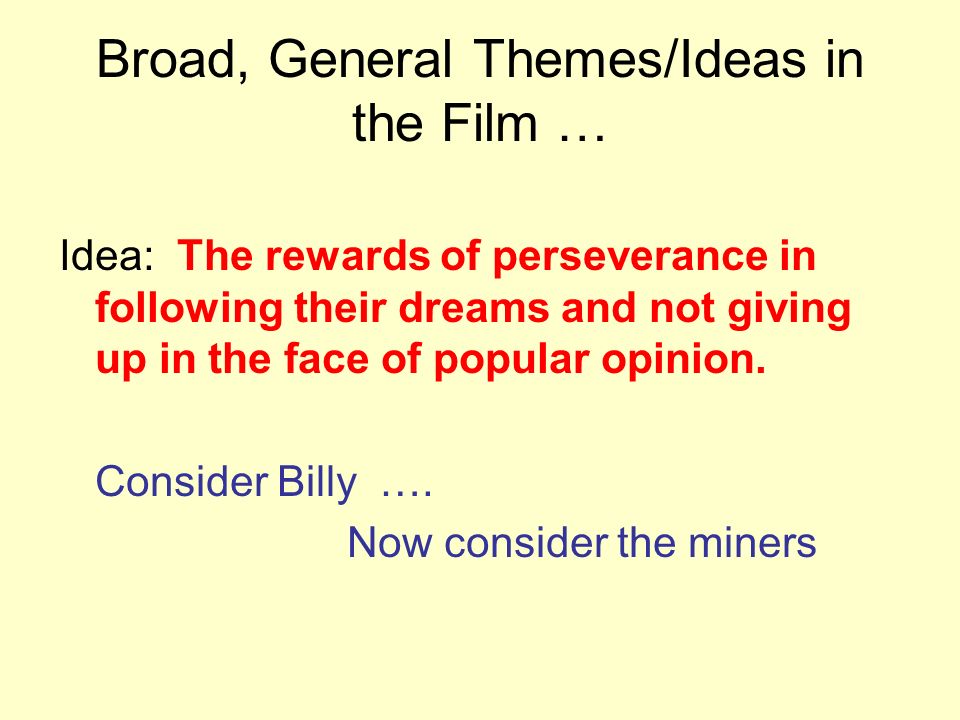 Broad, General Themes/Ideas in the Film …

Idea: The rewards of perseverance in following their dreams and not giving up in the face of popular opinion.

Consider Billy ….

Now consider the miners